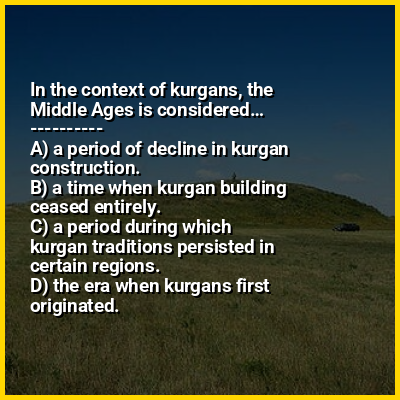 In the context of kurgans, the Middle Ages is considered...
----------
A) a period of decline in kurgan construction.
B) a time when kurgan building ceased entirely.
C) a period during which kurgan traditions persisted in certain regions.
D) the era when kurgans first originated.